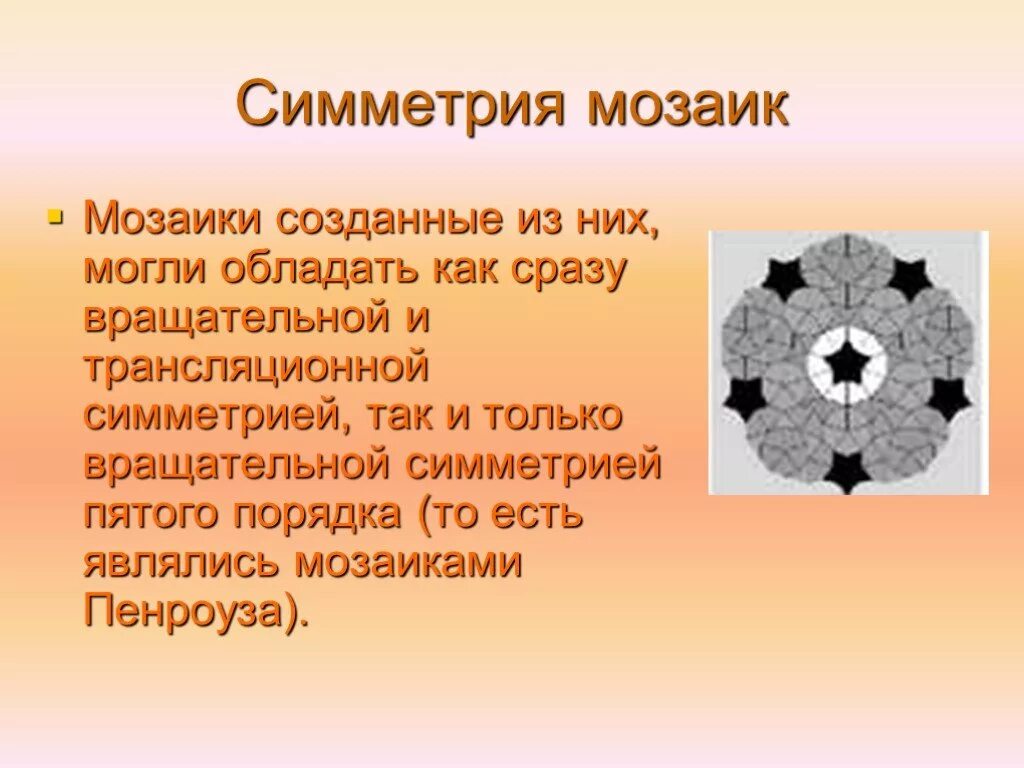 Симметрия мозаик

Мозаики созданные из них, могли обладать как сразу вращательной и трансляционной симметрией, так и только вращательной симметрией пятого порядка (то есть являлись мозаиками Пенроуза).